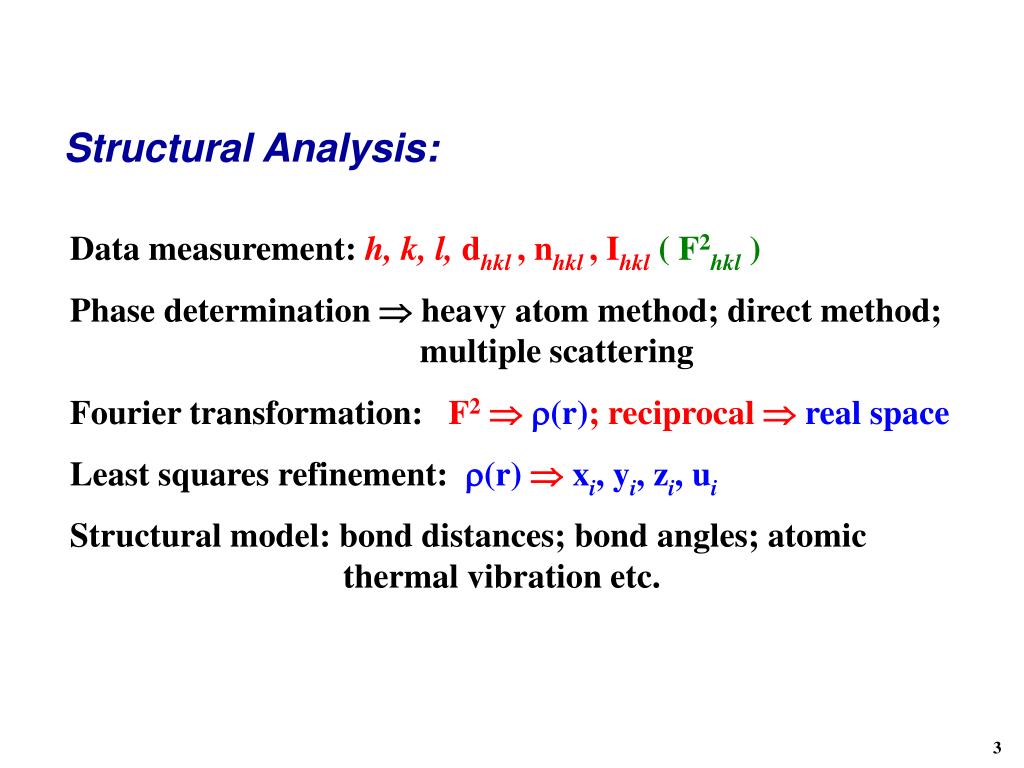 Structural Analysis:

Data measurement: $h, k, l,$ $d_{hkl}$ , $n_{hkl}$ , $I_{hkl}$ ( $F^2_{hkl}$ )

Phase determination $\Rightarrow$ heavy atom method; direct method; multiple scattering

Fourier transformation: $F^2 \Rightarrow \rho(r)$; reciprocal $\Rightarrow$ real space

Least squares refinement: $\rho(r) \Rightarrow x_i, y_i, z_i, u_i$

Structural model: bond distances; bond angles; atomic thermal vibration etc.

3